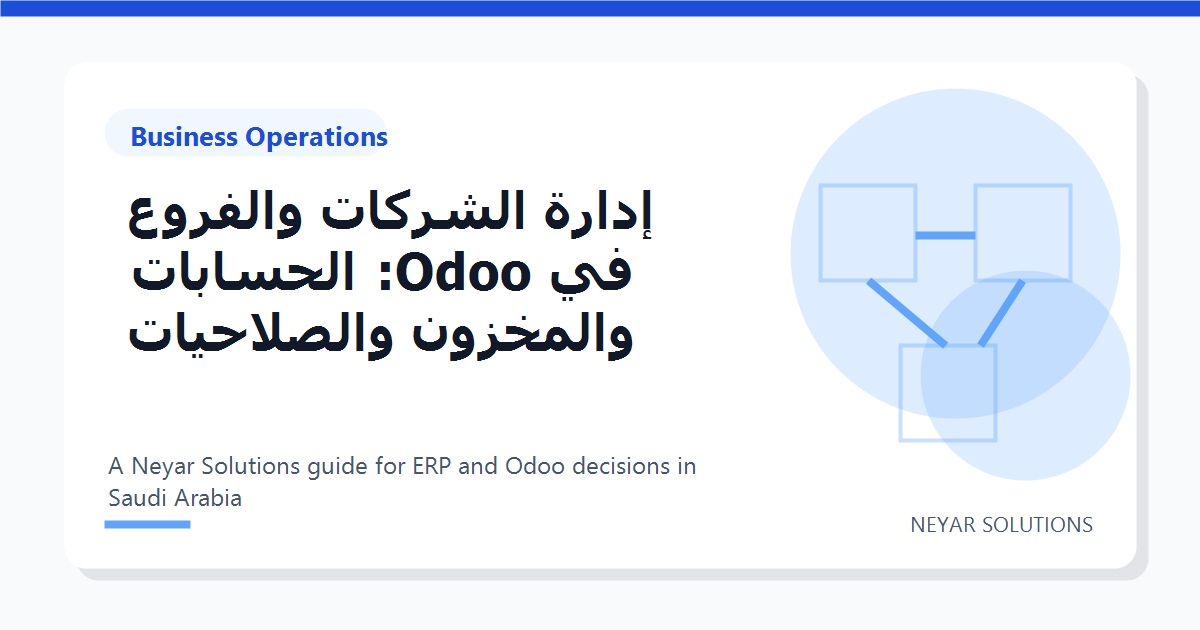 Business Operations

إدارة الشركات والفروع في Odoo: الحسابات والمخزون والصلاحيات

A Neyar Solutions guide for ERP and Odoo decisions in Saudi Arabia

NEYAR SOLUTIONS